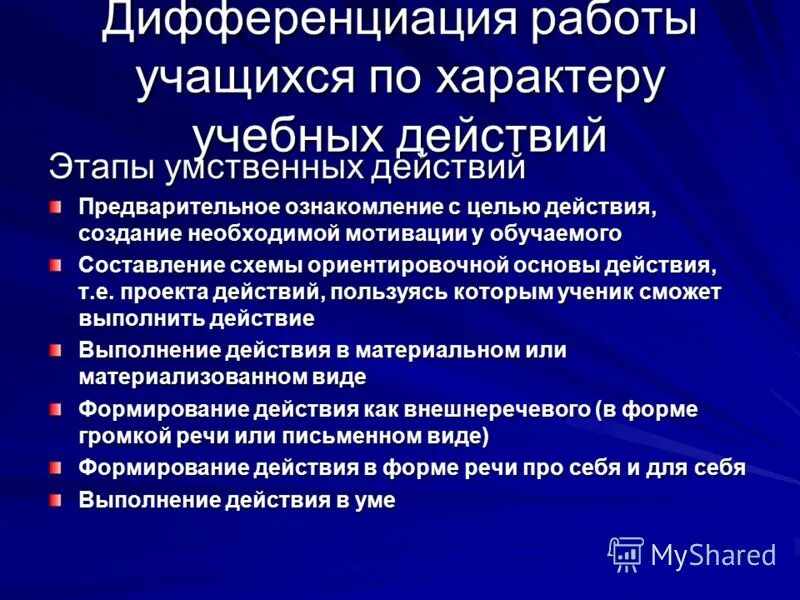 Дифференциация работы учащихся по характеру учебных действий

Этапы умственных действий

Предварительное ознакомление с целью действия, создание необходимой мотивации у обучаемого

Составление схемы ориентировочной основы действия, т.е. проекта действий, пользуясь которым ученик сможет выполнить действие

Выполнение действия в материальном или материализованном виде

Формирование действия как внешнеречевого (в форме громкой речи или письменном виде)

Формирование действия в форме речи про себя и для себя

Выполнение действия в уме

MyShared